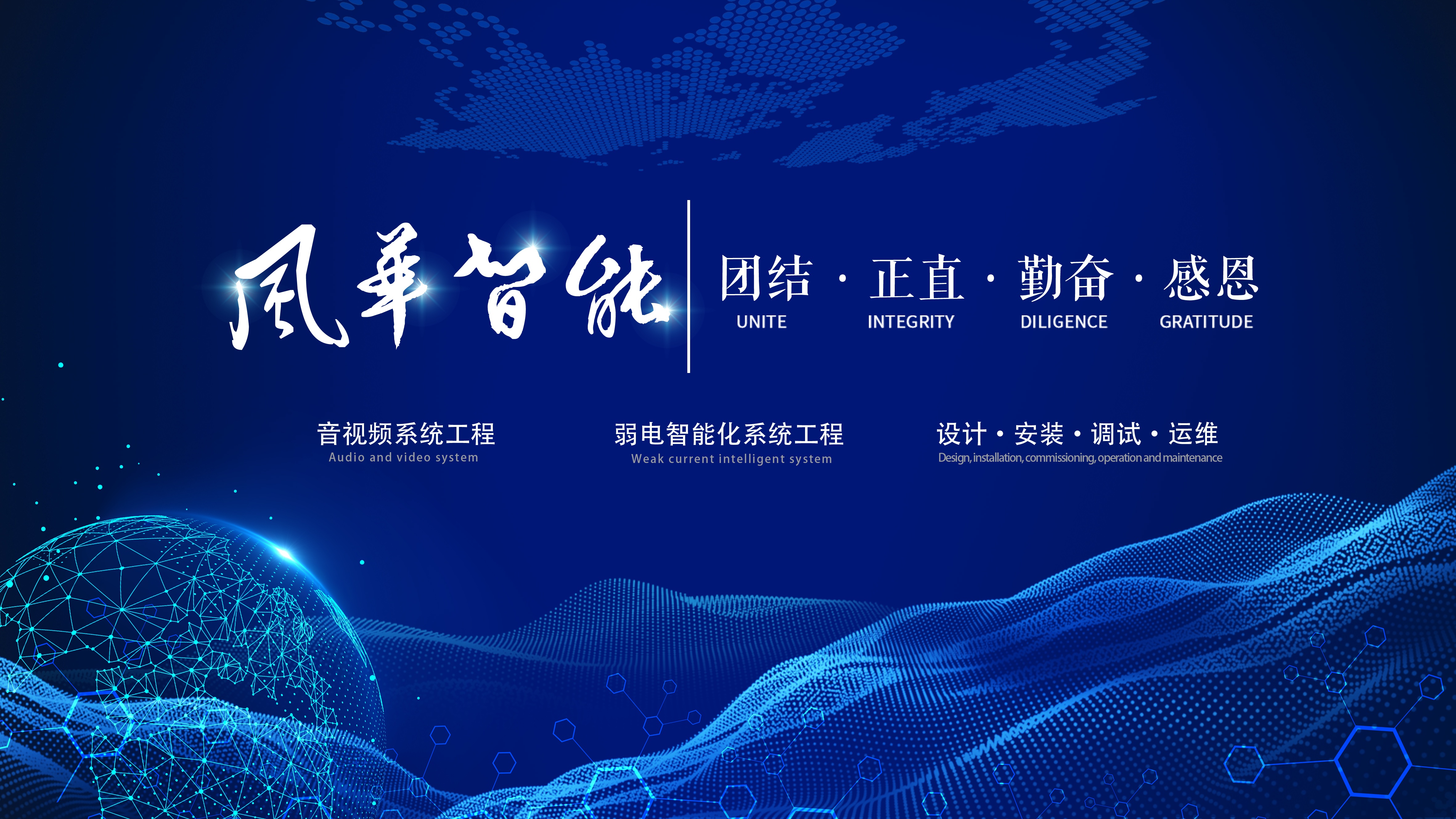 風華智能

团结 · 正直 · 勤奋 · 感恩
UNITE INTEGRITY DILIGENCE GRATITUDE

音视频系统工程
Audio and video system

弱电智能化系统工程
Weak current intelligent system

设计 · 安装 · 调试 · 运维
Design, installation, commissioning, operation and maintenance